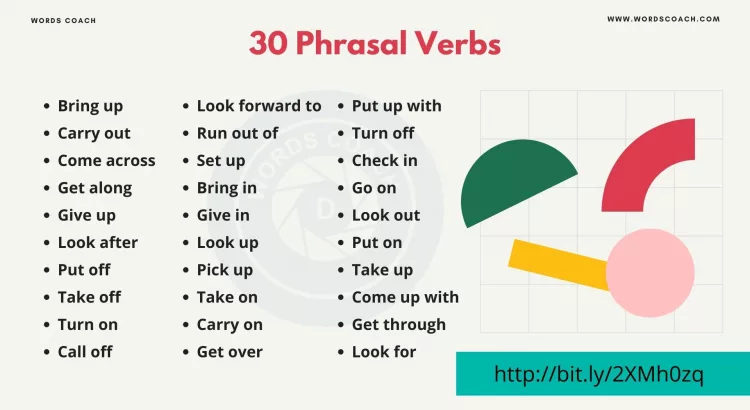 WORDS COACH

WWW.WORDSCOACH.COM

30 Phrasal Verbs

- Bring up
- Carry out
- Come across
- Get along
- Give up
- Look after
- Put off
- Take off
- Turn on
- Call off

- Look forward to
- Run out of
- Set up
- Bring in
- Give in
- Look up
- Pick up
- Take on
- Carry on
- Get over

- Put up with
- Turn off
- Check in
- Go on
- Look out
- Put on
- Take up
- Come up with
- Get through
- Look for

WORDS COACH

http://bit.ly/2XMh0zq